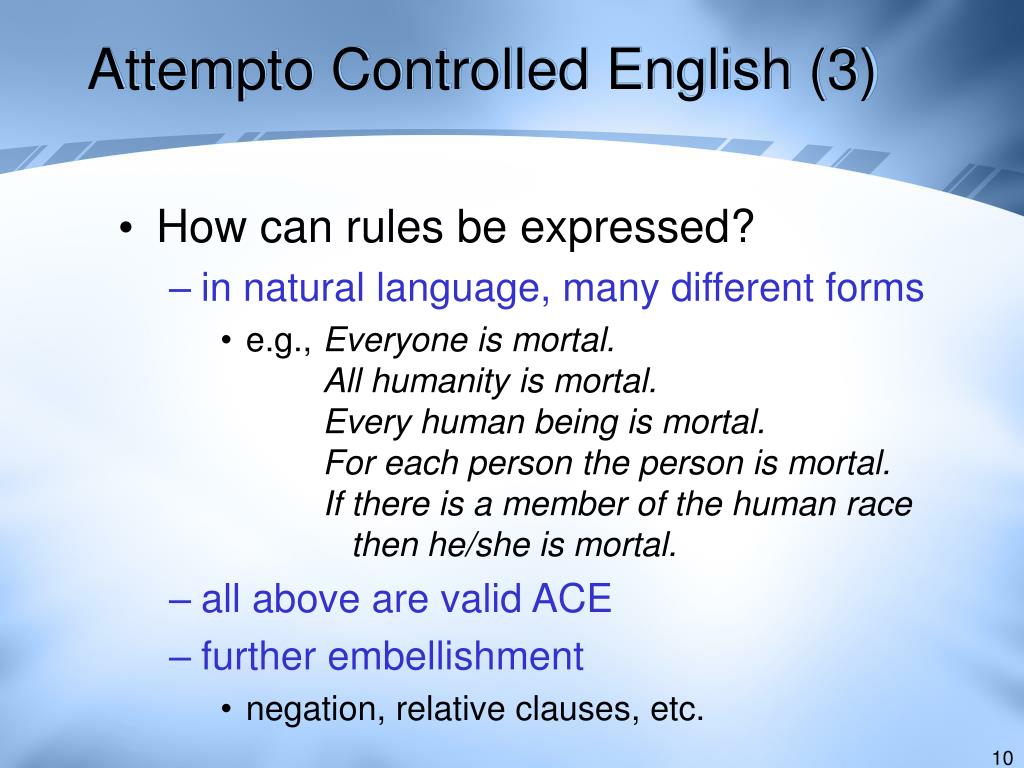 Attempto Controlled English (3)

• How can rules be expressed?
– in natural language, many different forms
• e.g., Everyone is mortal.
All humanity is mortal.
Every human being is mortal.
For each person the person is mortal.
If there is a member of the human race then he/she is mortal.
– all above are valid ACE
– further embellishment
• negation, relative clauses, etc.

10